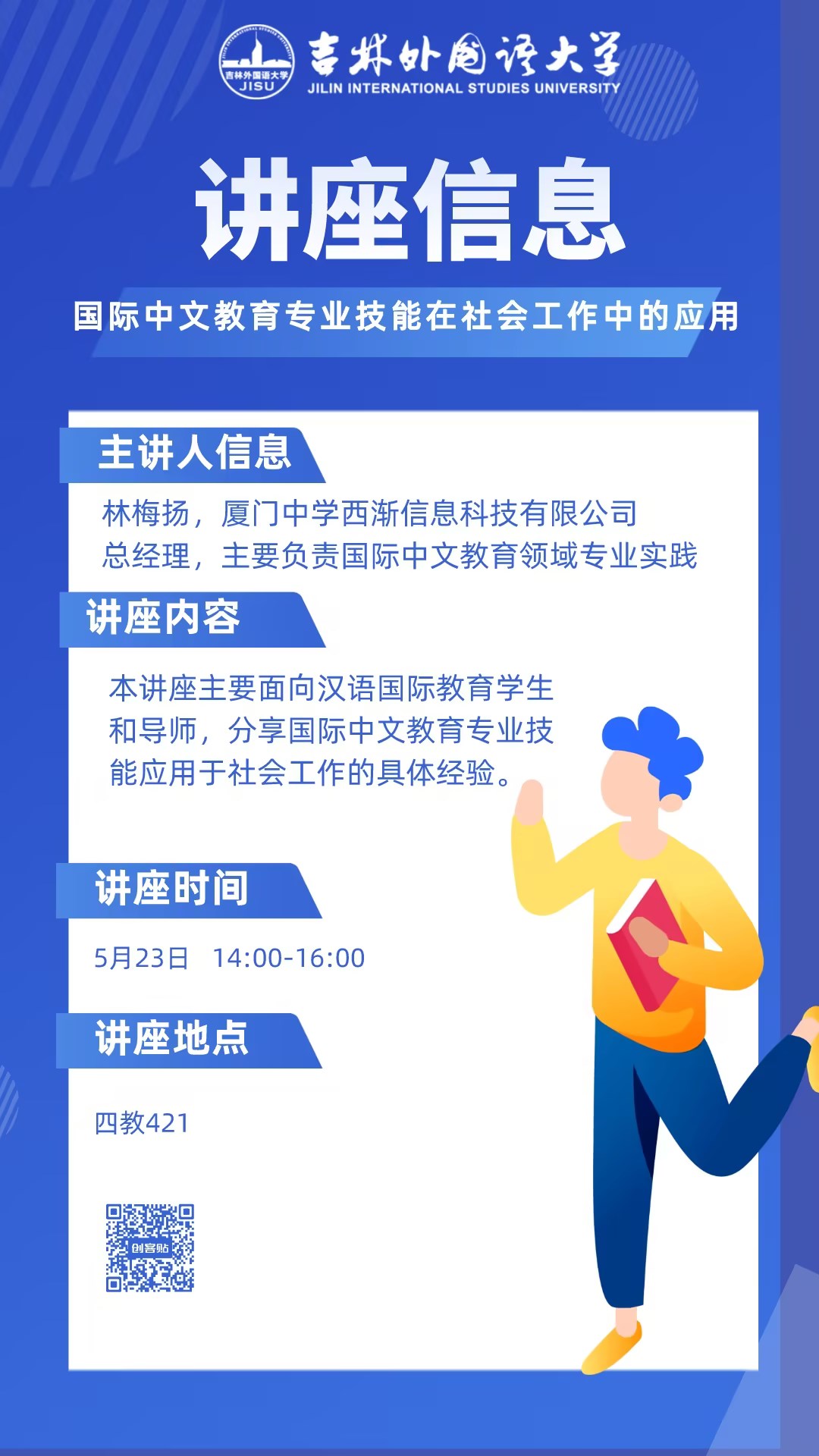 吉林外国语大学 JISU
吉林外国语大学
JILIN INTERNATIONAL STUDIES UNIVERSITY

讲座信息

国际中文教育专业技能在社会工作中的应用

主讲人信息

林梅扬，厦门中学西渐信息科技有限公司总经理，主要负责国际中文教育领域专业实践

讲座内容

本讲座主要面向汉语国际教育学生和导师，分享国际中文教育专业技能应用于社会工作的具体经验。

讲座时间

5月23日 14:00-16:00

讲座地点

四教421

创客贴